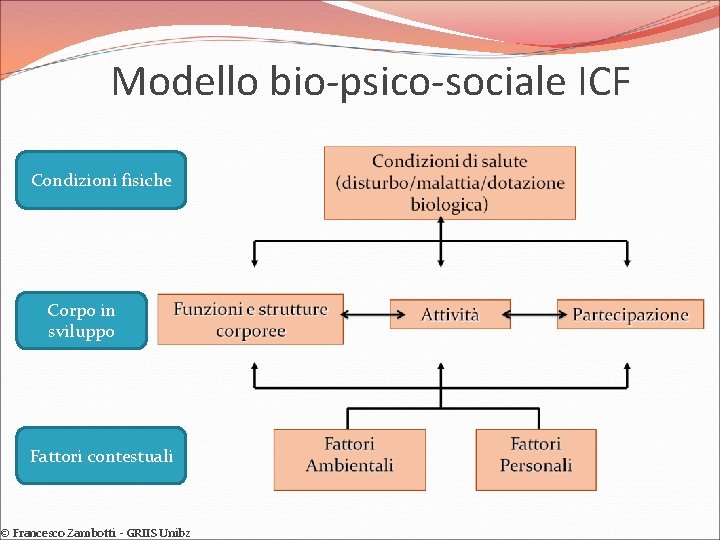 Modello bio-psico-sociale ICF

Condizioni fisiche

Condizioni di salute (disturbo/malattia/dotazione biologica)

Corpo in sviluppo

Funzioni e strutture corporee

Attività

Partecipazione

Fattori contestuali

Fattori Ambientali

Fattori Personali

© Francesco Zambotti - GRIIS Unibz